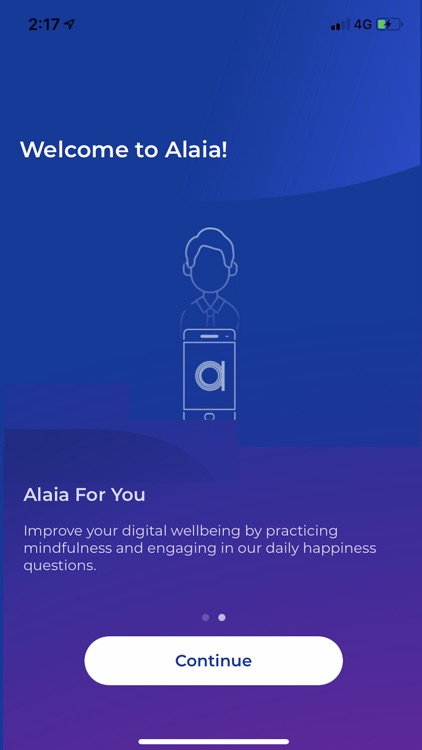 2:17
4G

Welcome to Alaia!

a

Alaia For You

Improve your digital wellbeing by practicing mindfulness and engaging in our daily happiness questions.

Continue